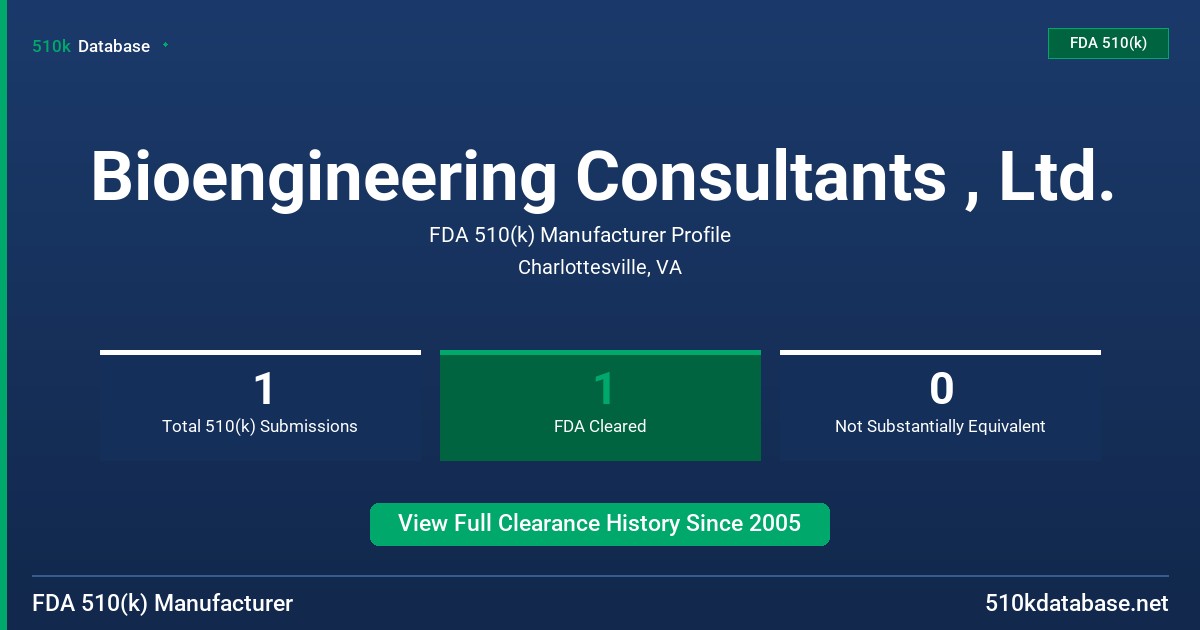 510k Database

FDA 510(k)

Bioengineering Consultants , Ltd.

FDA 510(k) Manufacturer Profile

Charlottesville, VA

1
Total 510(k) Submissions

1
FDA Cleared

0
Not Substantially Equivalent

View Full Clearance History Since 2005

FDA 510(k) Manufacturer

510kdatabase.net